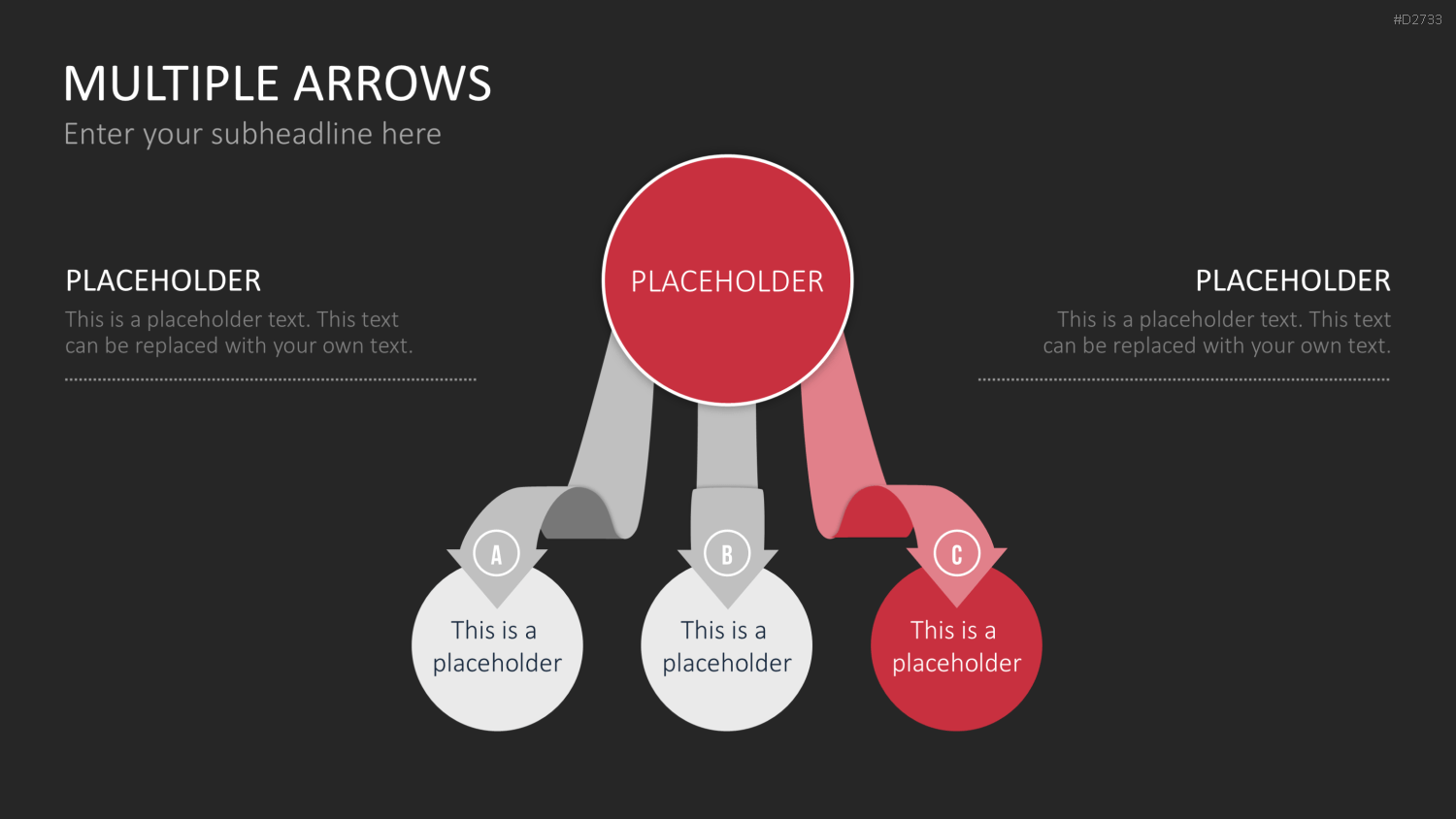 #D2733

MULTIPLE ARROWS
Enter your subheadline here

PLACEHOLDER
This is a placeholder text. This text can be replaced with your own text.

PLACEHOLDER

PLACEHOLDER
This is a placeholder text. This text can be replaced with your own text.

A
This is a placeholder

B
This is a placeholder

C
This is a placeholder